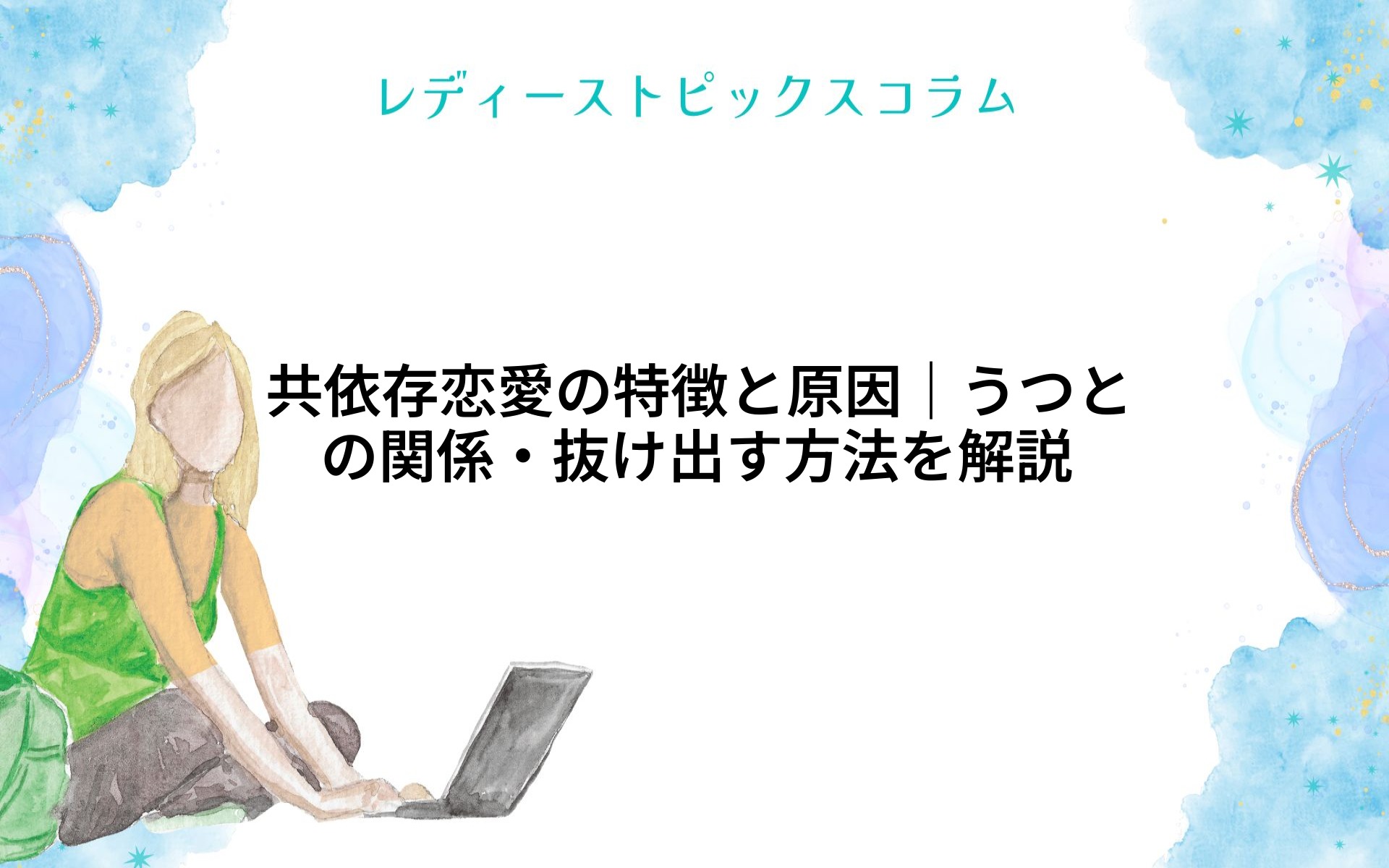 レディーストピックスコラム

共依存恋愛の特徴と原因｜うつとの関係・抜け出す方法を解説